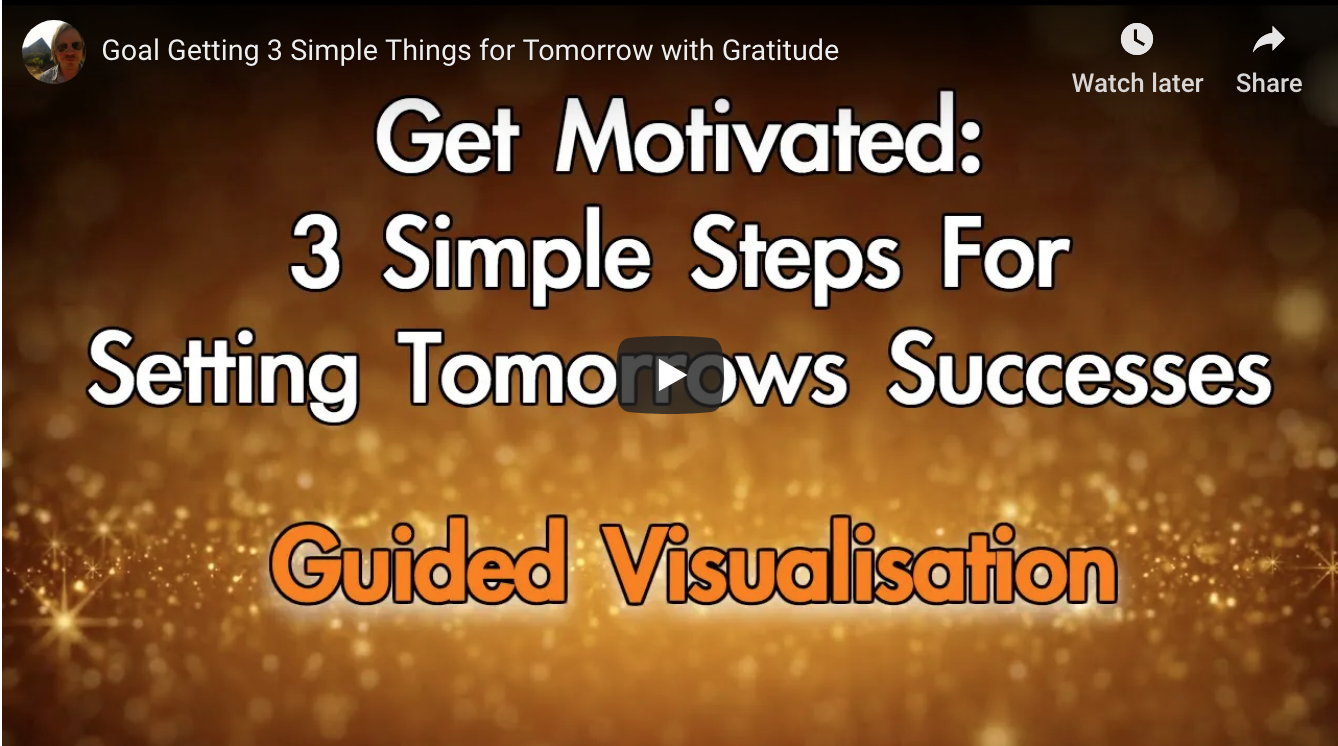 Goal Getting 3 Simple Things for Tomorrow with Gratitude

Watch later

Share

Get Motivated:
3 Simple Steps For
Setting Tomorrows Successes

Guided Visualisation